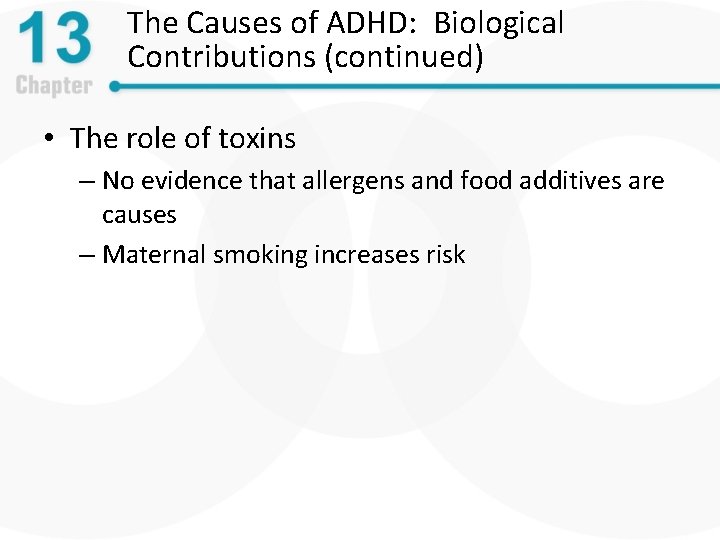 13
Chapter

The Causes of ADHD: Biological Contributions (continued)

• The role of toxins
– No evidence that allergens and food additives are causes
– Maternal smoking increases risk